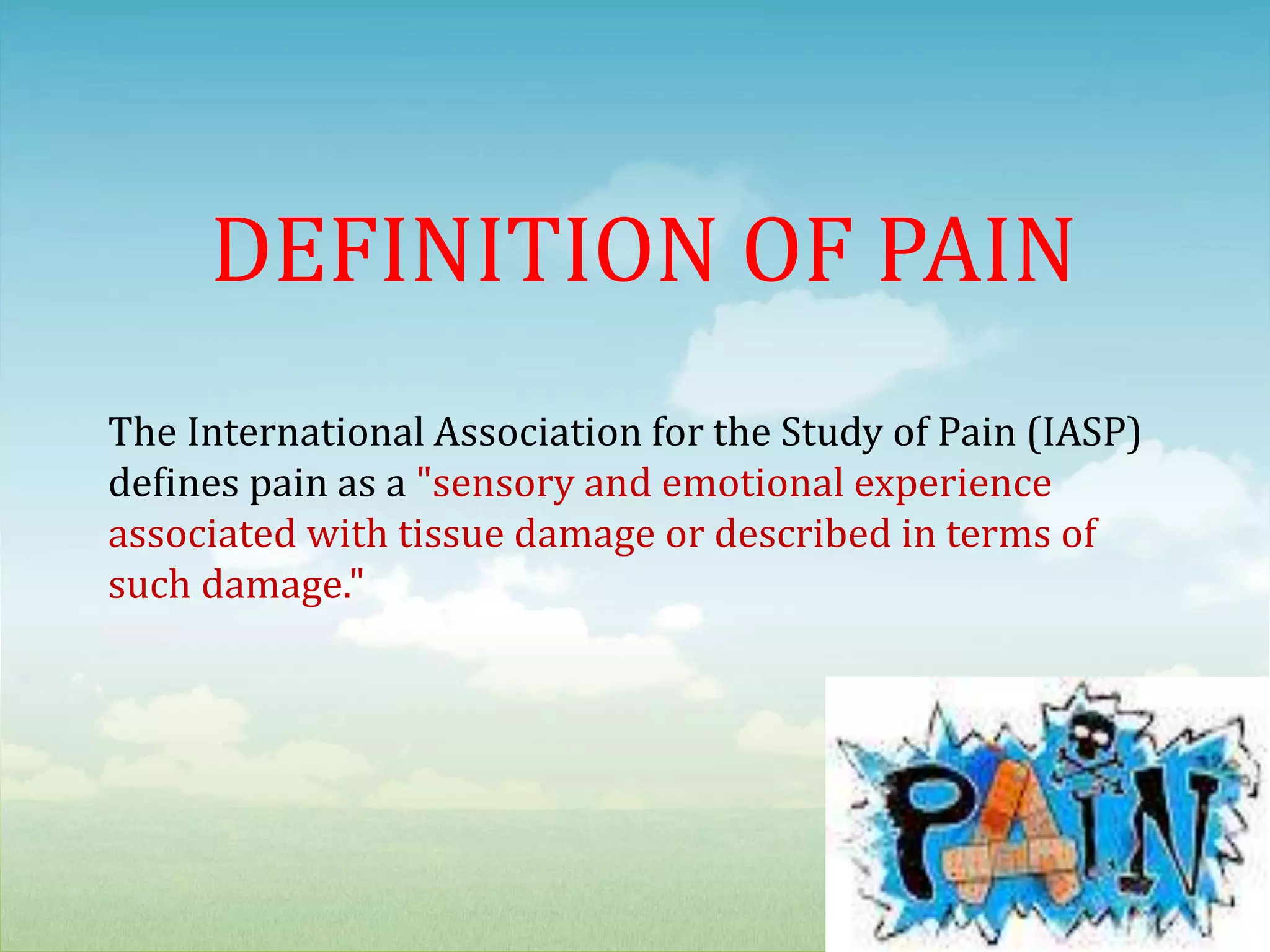 DEFINITION OF PAIN

The International Association for the Study of Pain (IASP) defines pain as a "sensory and emotional experience associated with tissue damage or described in terms of such damage."

PAIN